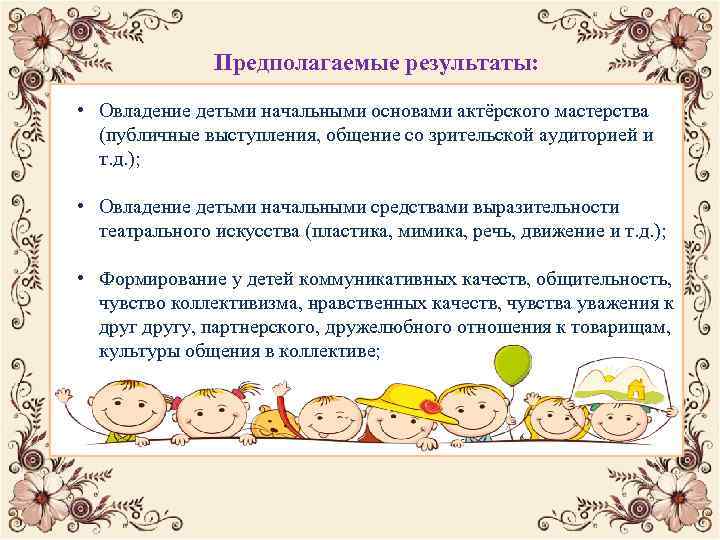 Предполагаемые результаты:

• Овладение детьми начальными основами актёрского мастерства (публичные выступления, общение со зрительской аудиторией и т.д.);

• Овладение детьми начальными средствами выразительности театрального искусства (пластика, мимика, речь, движение и т.д.);

• Формирование у детей коммуникативных качеств, общительность, чувство коллективизма, нравственных качеств, чувства уважения к друг другу, партнерского, дружелюбного отношения к товарищам, культуры общения в коллективе;